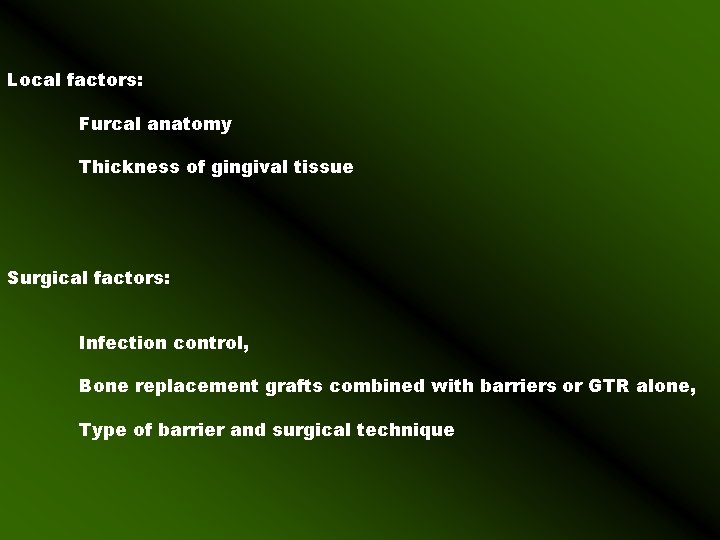 Local factors:

Furcal anatomy

Thickness of gingival tissue

Surgical factors:

Infection control,

Bone replacement grafts combined with barriers or GTR alone,

Type of barrier and surgical technique